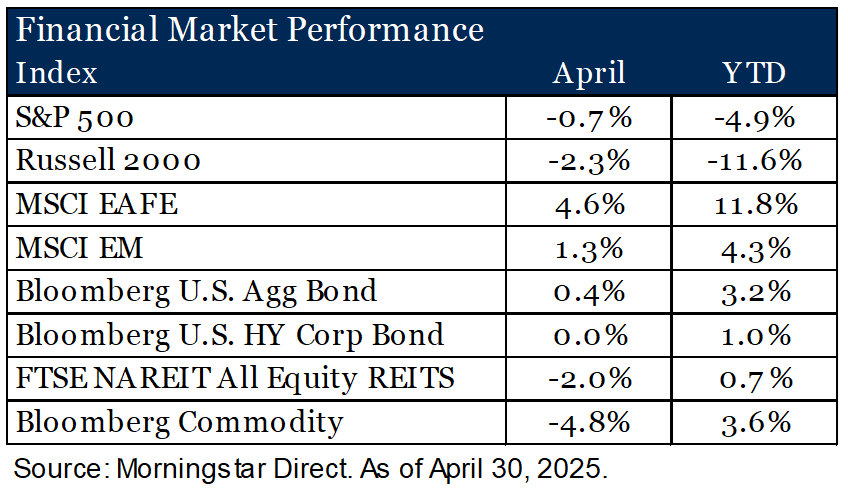 Financial Market Performance

| Index | April | YTD |
|---|---|---|
| S&P 500 | -0.7% | -4.9% |
| Russell 2000 | -2.3% | -11.6% |
| MSCI EAFE | 4.6% | 11.8% |
| MSCI EM | 1.3% | 4.3% |
| Bloomberg U.S. Agg Bond | 0.4% | 3.2% |
| Bloomberg U.S. HY Corp Bond | 0.0% | 1.0% |
| FTSE NAREIT All Equity REITS | -2.0% | 0.7% |
| Bloomberg Commodity | -4.8% | 3.6% |

Source: Morningstar Direct. As of April 30, 2025.